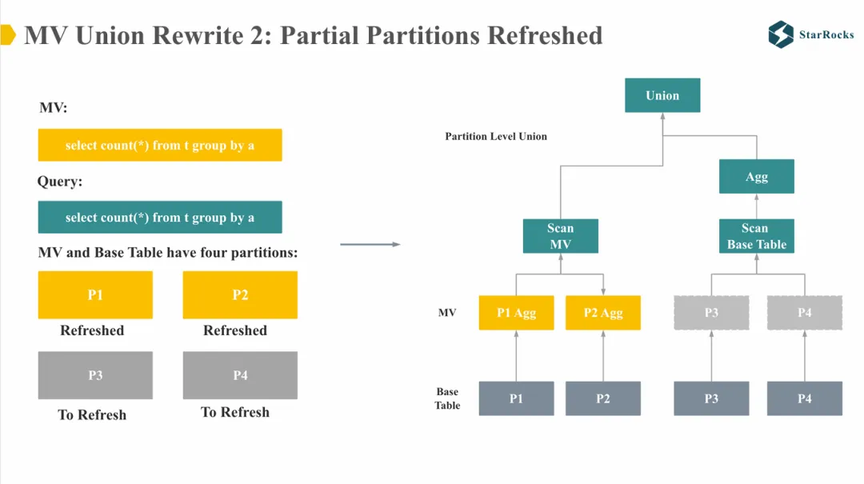 MV Union Rewrite 2: Partial Partitions Refreshed

StarRocks

MV:

select count(*) from t group by a

Query:

select count(*) from t group by a

MV and Base Table have four partitions:

P1
Refreshed

P2
Refreshed

P3
To Refresh

P4
To Refresh

Union

Partition Level Union

Agg

Scan MV

Scan Base Table

MV

P1 Agg

P2 Agg

P3

P4

Base Table

P1

P2

P3

P4